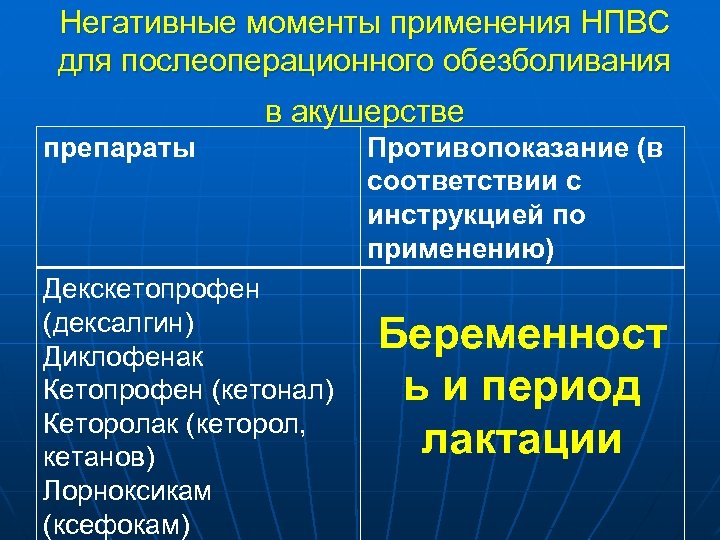 Негативные моменты применения НПВС для послеоперационного обезболивания в акушерстве

| препараты | Противопоказание (в соответствии с инструкцией по применению) |
|---|---|
| Декскетопрофен (дексалгин) Диклофенак Кетопрофен (кетонал) Кеторолак (кеторол, кетанов) Лорноксикам (ксефокам) | Беременность и период лактации |